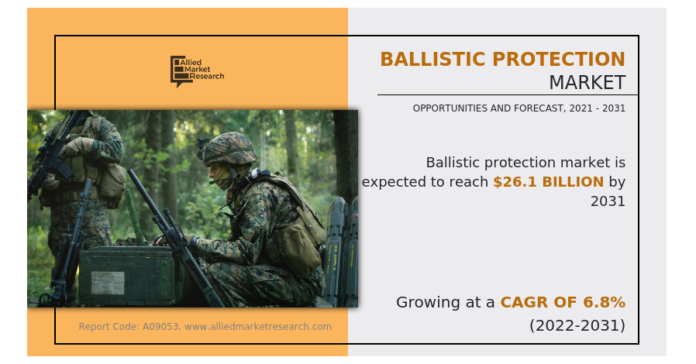 Allied Market Research

BALLISTIC PROTECTION MARKET

OPPORTUNITIES AND FORECAST, 2021 - 2031

Ballistic protection market is expected to reach $26.1 BILLION by 2031

Growing at a CAGR OF 6.8% (2022-2031)

Report Code: A09053, www.alliedmarketresearch.com